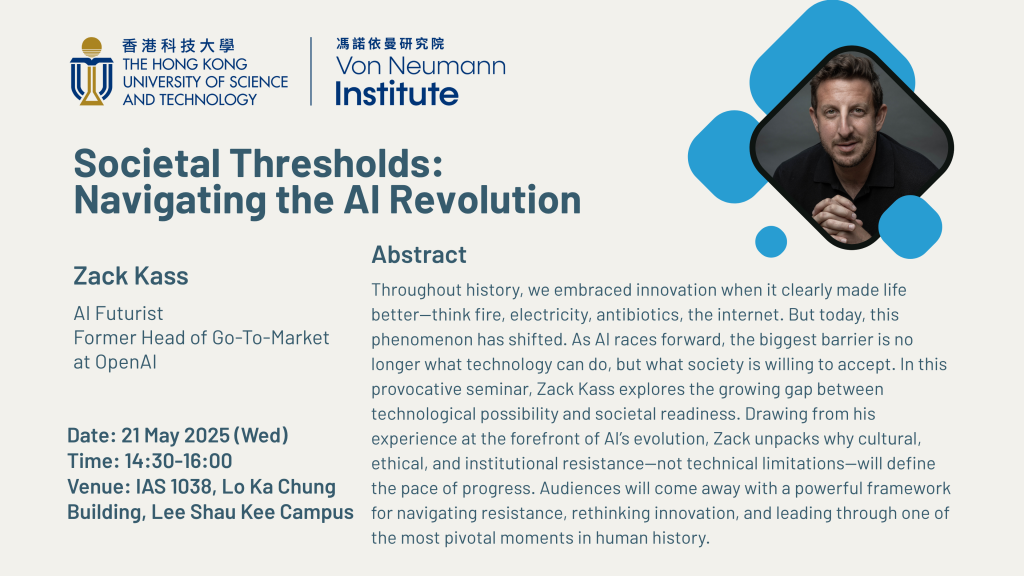 香港科技大學
THE HONG KONG UNIVERSITY OF SCIENCE AND TECHNOLOGY

馮諾依曼研究院
Von Neumann Institute

Societal Thresholds: Navigating the AI Revolution

Zack Kass

AI Futurist
Former Head of Go-To-Market at OpenAI

Date: 21 May 2025 (Wed)
Time: 14:30-16:00
Venue: IAS 1038, Lo Ka Chung Building, Lee Shau Kee Campus

Abstract

Throughout history, we embraced innovation when it clearly made life better—think fire, electricity, antibiotics, the internet. But today, this phenomenon has shifted. As AI races forward, the biggest barrier is no longer what technology can do, but what society is willing to accept. In this provocative seminar, Zack Kass explores the growing gap between technological possibility and societal readiness. Drawing from his experience at the forefront of AI's evolution, Zack unpacks why cultural, ethical, and institutional resistance—not technical limitations—will define the pace of progress. Audiences will come away with a powerful framework for navigating resistance, rethinking innovation, and leading through one of the most pivotal moments in human history.